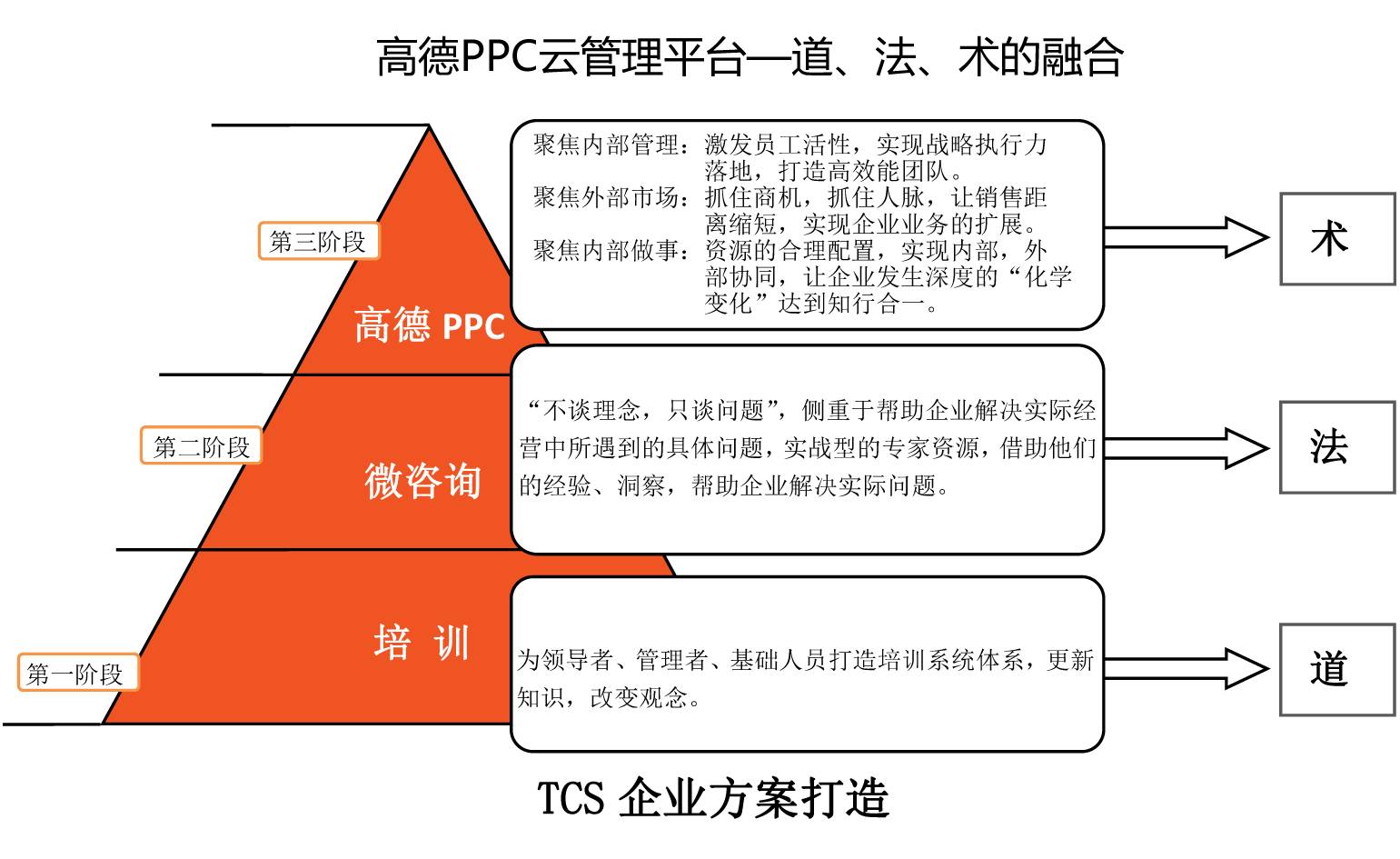 高德PPC云管理平台—道、法、术的融合

第三阶段

高德 PPC

聚焦内部管理：激发员工活性，实现战略执行力落地，打造高效能团队。
聚焦外部市场：抓住商机，抓住人脉，让销售距离缩短，实现企业业务的扩展。
聚焦内部做事：资源的合理配置，实现内部，外部协同，让企业发生深度的“化学变化”达到知行合一。

术

第二阶段

微咨询

“不谈理念，只谈问题”，侧重于帮助企业解决实际经营中所遇到的具体问题，实战型的专家资源，借助他们的经验、洞察，帮助企业解决实际问题。

法

第一阶段

培 训

为领导者、管理者、基础人员打造培训系统体系，更新知识，改变观念。

道

TCS 企业方案打造